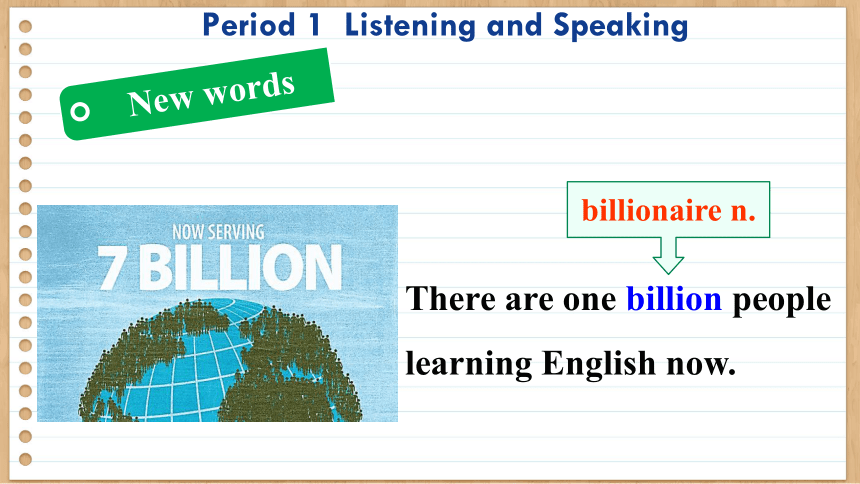 Period 1 Listening and Speaking

New words

NOW SERVING
7 BILLION

billionaire n.

There are one billion people learning English now.